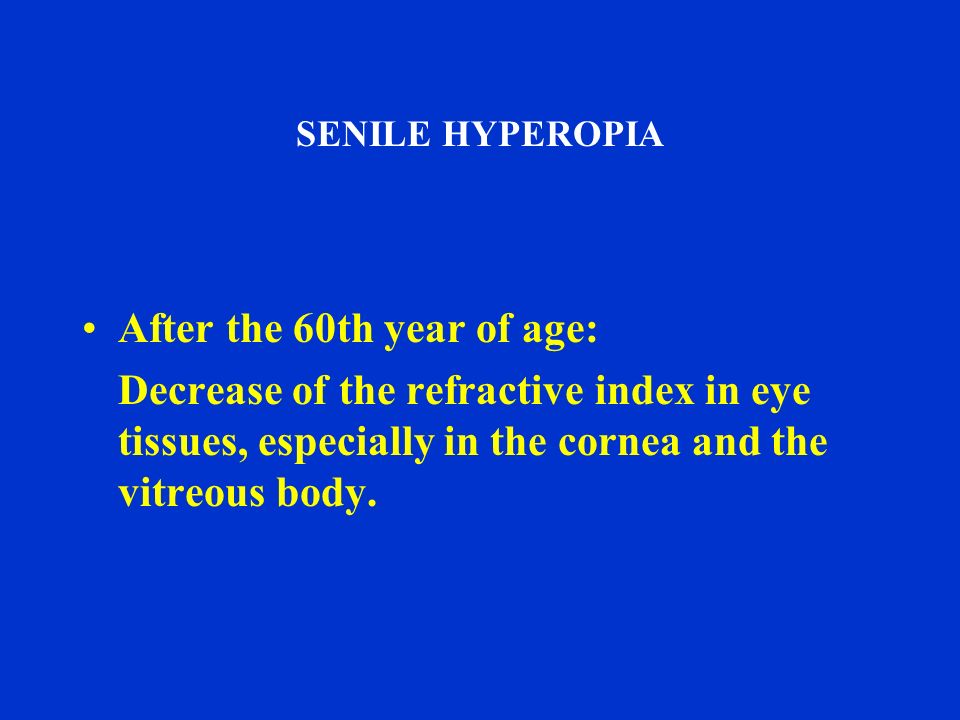 SENILE HYPEROPIA

• After the 60th year of age:

Decrease of the refractive index in eye tissues, especially in the cornea and the vitreous body.